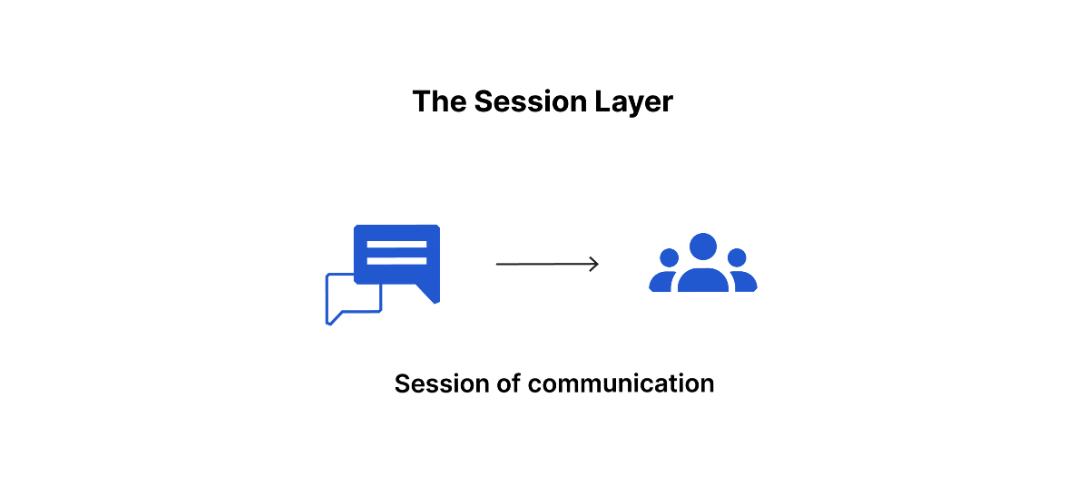 The Session Layer

Session of communication